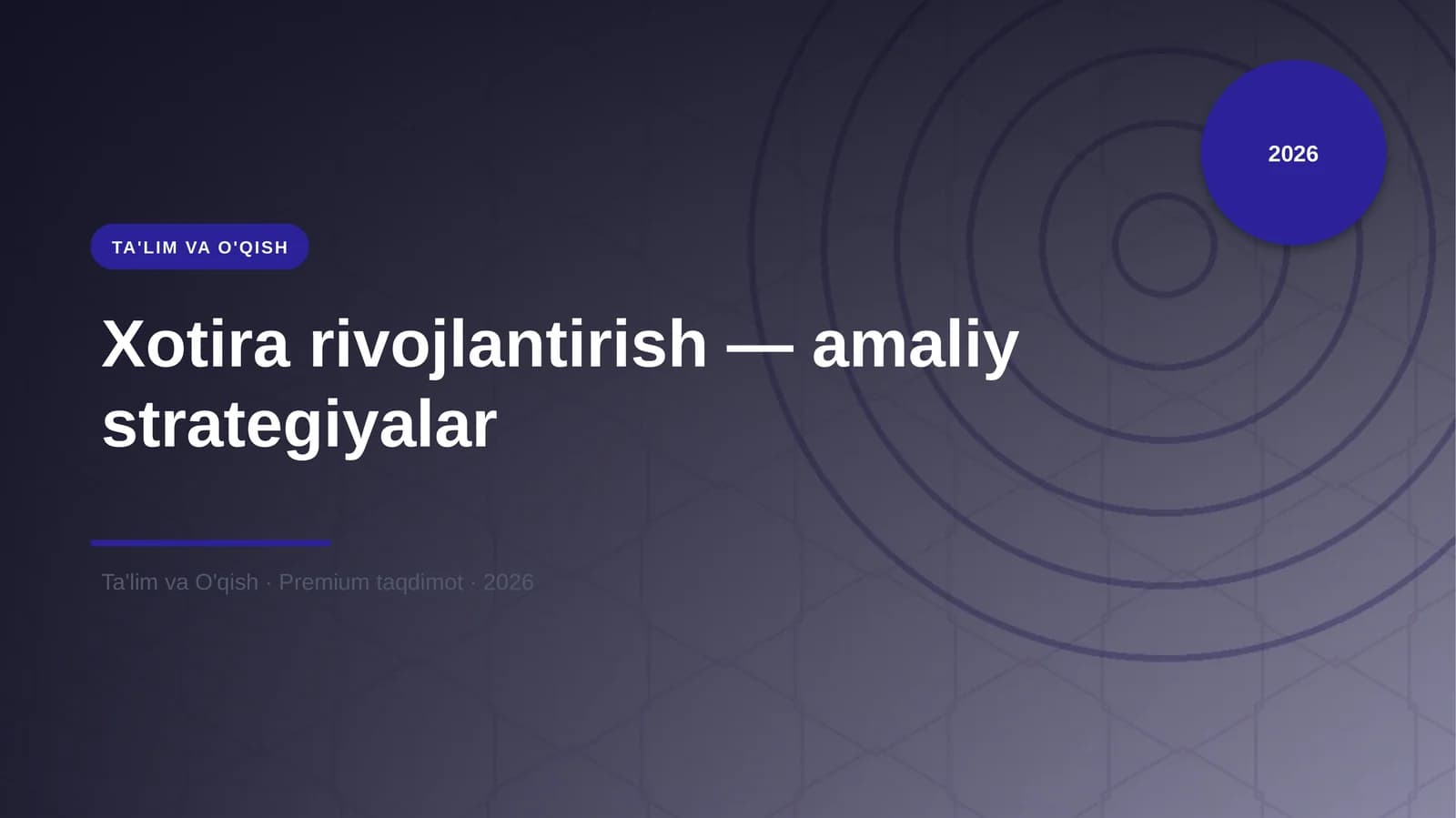 2026

TA'LIM VA O'QISH

Xotira rivojlantirish — amaliy strategiyalar

Ta'lim va O'qish · Premium taqdimot · 2026